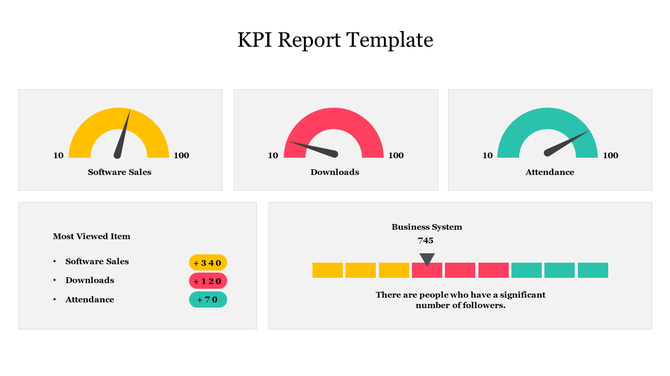 KPI Report Template

10

100

Software Sales

10

100

Downloads

10

100

Attendance

Most Viewed Item

• Software Sales +340

• Downloads +120

• Attendance +70

Business System

745

There are people who have a significant number of followers.